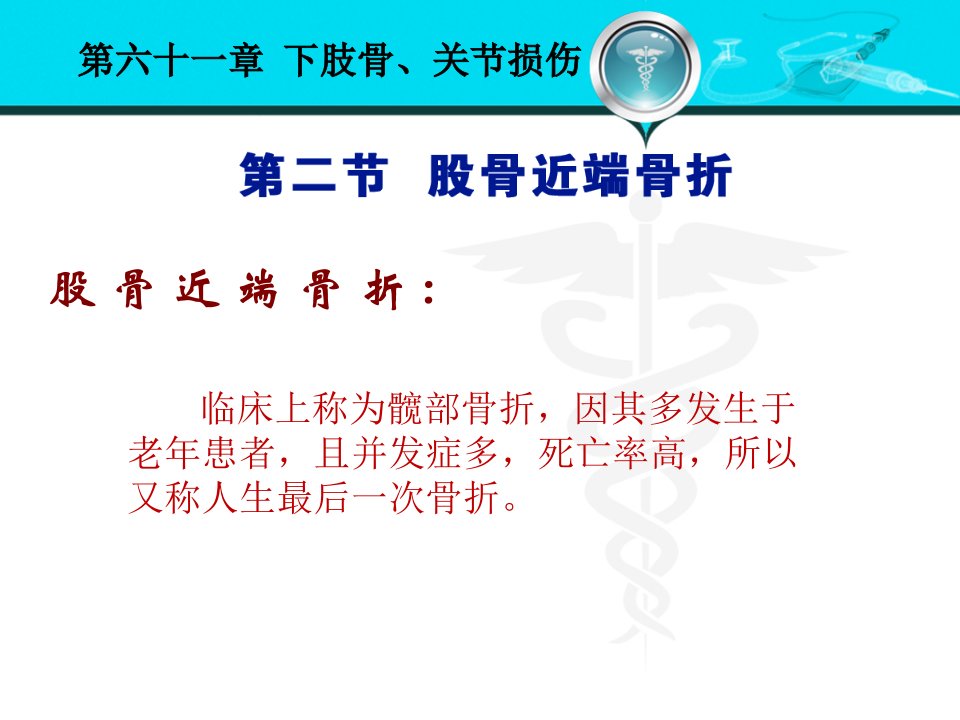 第六十一章 下肢骨、关节损伤

第二节 股骨近端骨折

股骨近端骨折：

临床上称为髋部骨折，因其多发生于老年患者，且并发症多，死亡率高，所以又称人生最后一次骨折。